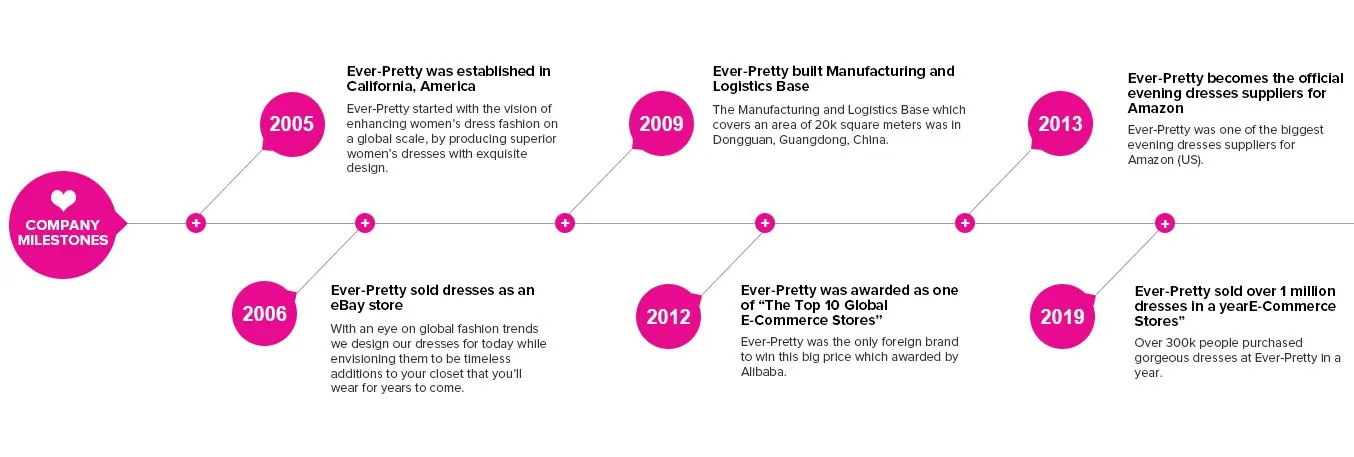 COMPANY MILESTONES

2005

Ever-Pretty was established in California, America

Ever-Pretty started with the vision of enhancing women's dress fashion on a global scale, by producing superior women's dresses with exquisite design.

2006

Ever-Pretty sold dresses as an eBay store

With an eye on global fashion trends we design our dresses for today while envisioning them to be timeless additions to your closet that you'll wear for years to come.

2009

Ever-Pretty built Manufacturing and Logistics Base

The Manufacturing and Logistics Base which covers an area of 20k square meters was in Dongguan, Guangdong, China.

2012

Ever-Pretty was awarded as one of "The Top 10 Global E-Commerce Stores"

Ever-Pretty was the only foreign brand to win this big price which awarded by Alibaba.

2013

Ever-Pretty becomes the official evening dresses suppliers for Amazon

Ever-Pretty was one of the biggest evening dresses suppliers for Amazon (US).

2019

Ever-Pretty sold over 1 million dresses in a yearE-Commerce Stores"

Over 300k people purchased gorgeous dresses at Ever-Pretty in a year.